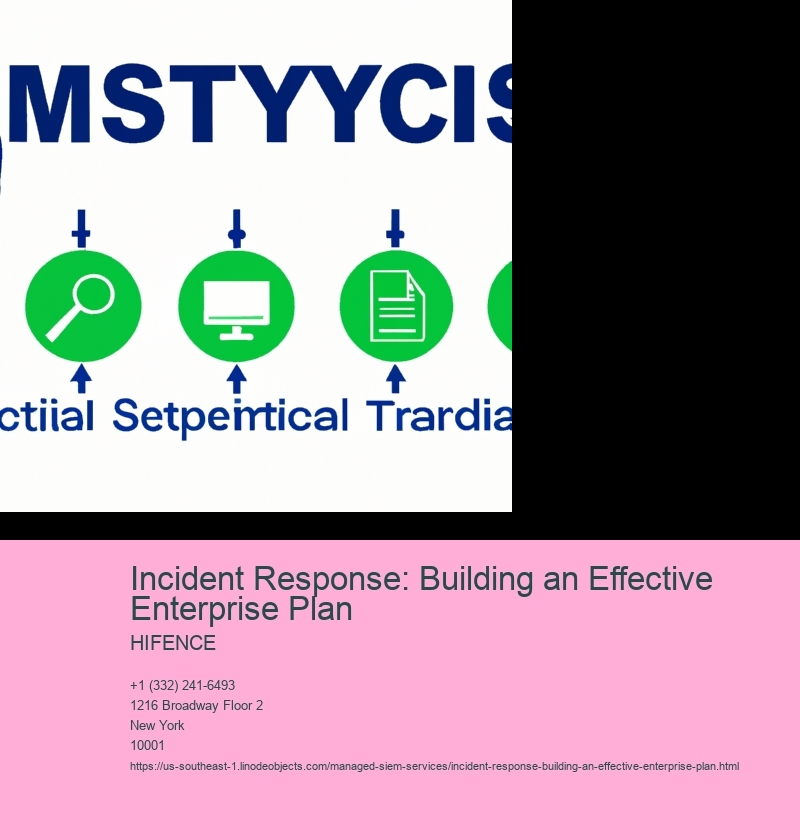 MSTYYCIS

ctiial Setpeirtical Trardia

Incident Response: Building an Effective Enterprise Plan

HIFENCE

+1 (332) 241-6493
1216 Broadway Floor 2
New York
10001

https://us-southeast-1.linodeobjects.com/managed-siem-services/incident-response-building-an-effective-enterprise-plan.html